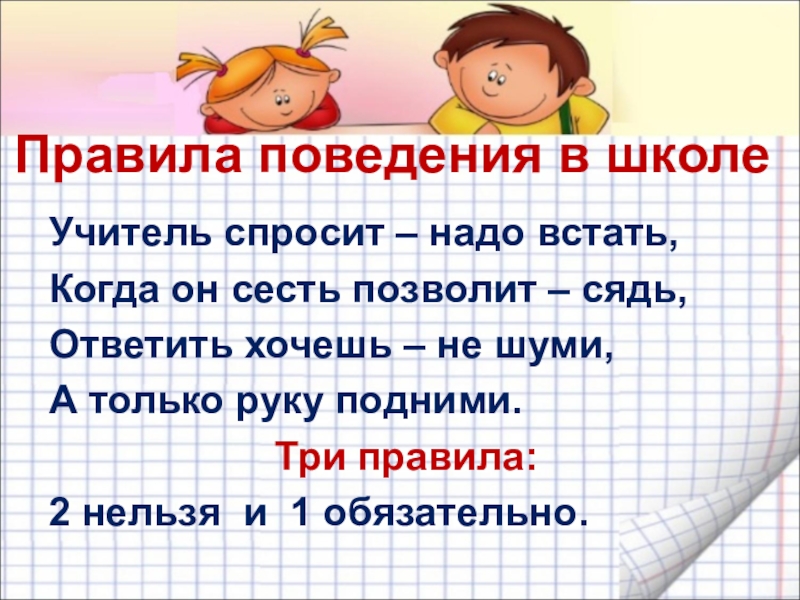 Правила поведения в школе

Учитель спросит – надо встать,
Когда он сесть позволит – сядь,
Ответить хочешь – не шуми,
А только руку подними.

Три правила:

2 нельзя и 1 обязательно.